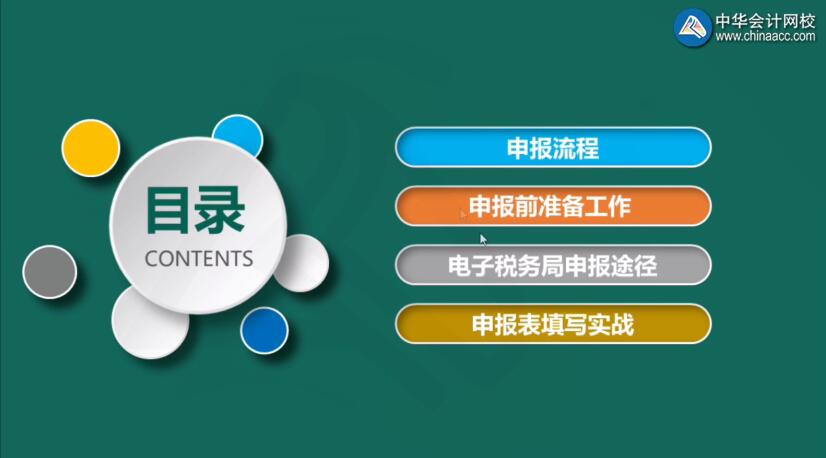 中华会计网校
www.chinaacc.com

目录
CONTENTS

申报流程

申报前准备工作

电子税务局申报途径

申报表填写实战